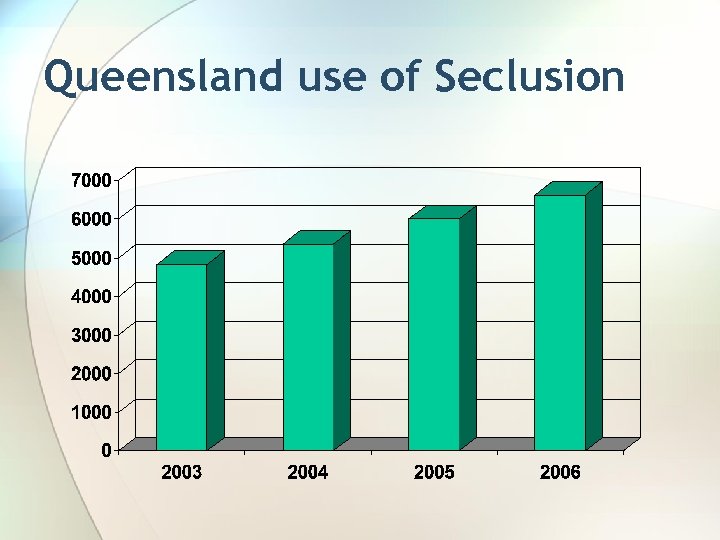 Queensland use of Seclusion

7000
6000
5000
4000
3000
2000
1000
0

2003
2004
2005
2006